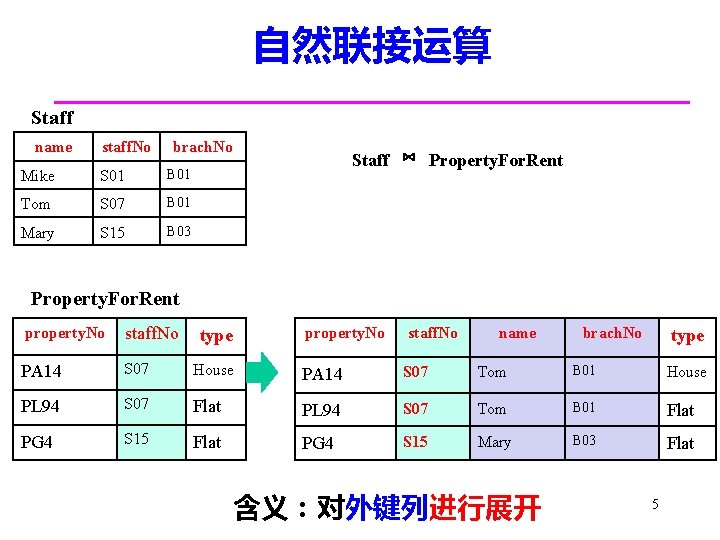 自然联接运算

Staff

| name | staffNo | brachNo |
|---|---|---|
| Mike | S01 | B01 |
| Tom | S07 | B01 |
| Mary | S15 | B03 |

Staff $\bowtie$ PropertyForRent

PropertyForRent

| propertyNo | staffNo | type |
|---|---|---|
| PA14 | S07 | House |
| PL94 | S07 | Flat |
| PG4 | S15 | Flat |

| propertyNo | staffNo | name | brachNo | type |
|---|---|---|---|---|
| PA14 | S07 | Tom | B01 | House |
| PL94 | S07 | Tom | B01 | Flat |
| PG4 | S15 | Mary | B03 | Flat |

含义：对外键列进行展开

5